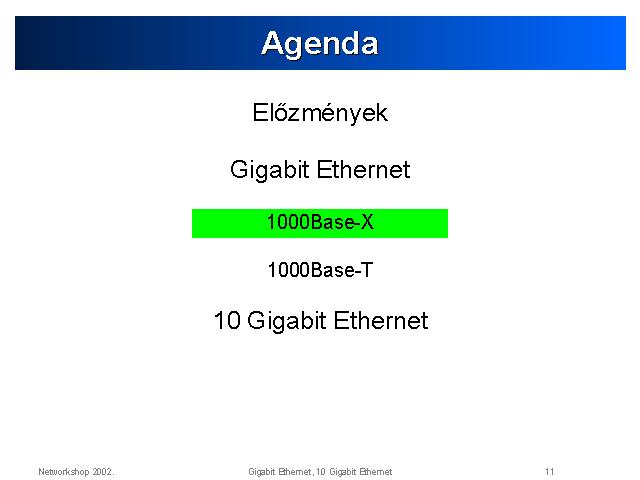 Agenda

Előzmények

Gigabit Ethernet

1000Base-X

1000Base-T

10 Gigabit Ethernet

Networkshop 2002.

Gigabit Ethernet, 10 Gigabit Ethernet

11